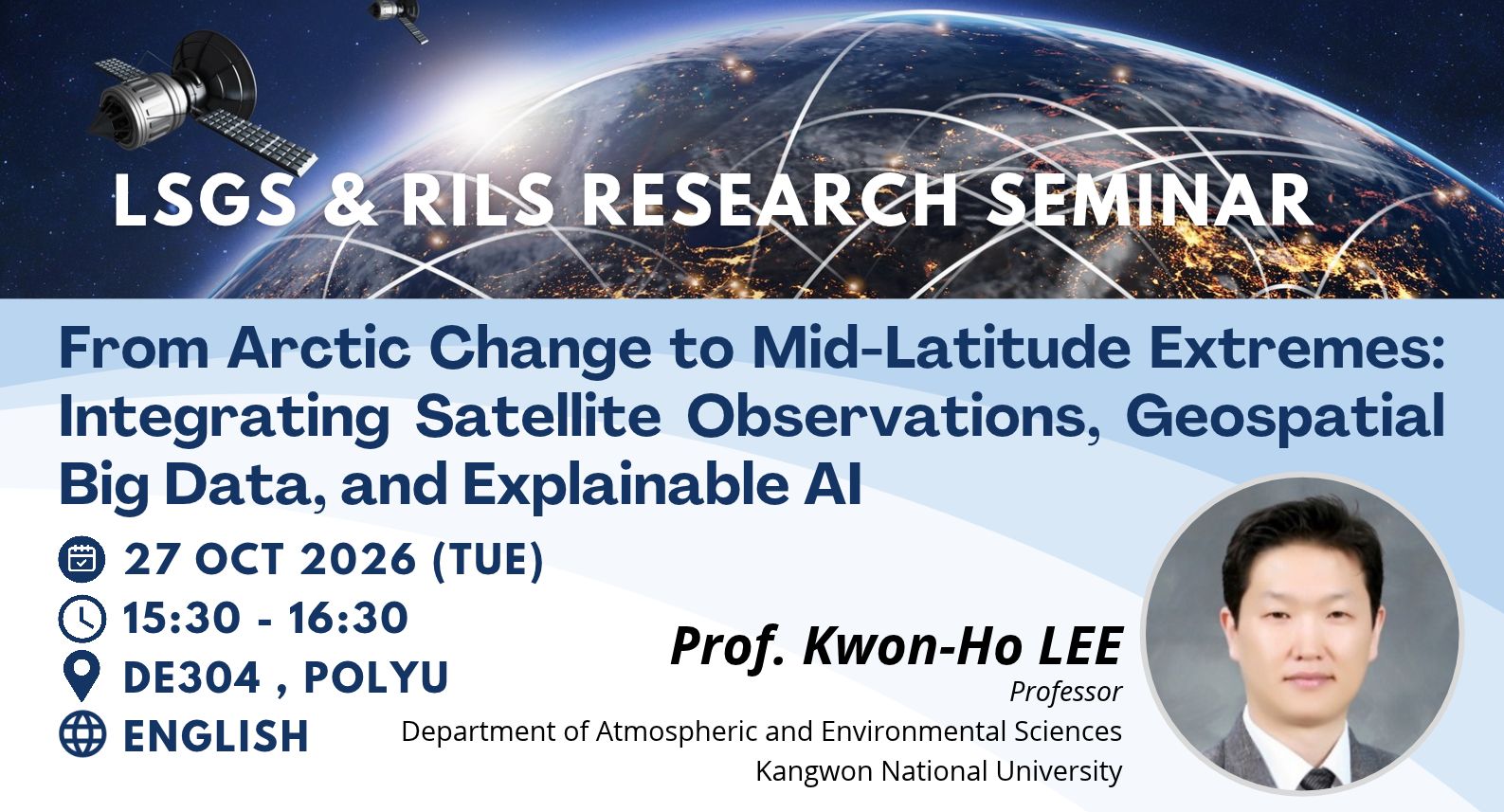 LSGS & RILS RESEARCH SEMINAR

From Arctic Change to Mid-Latitude Extremes: Integrating Satellite Observations, Geospatial Big Data, and Explainable AI

27 OCT 2026 (TUE)
15:30 - 16:30
DE304 , POLYU
ENGLISH

Prof. Kwon-Ho LEE
Professor
Department of Atmospheric and Environmental Sciences
Kangwon National University